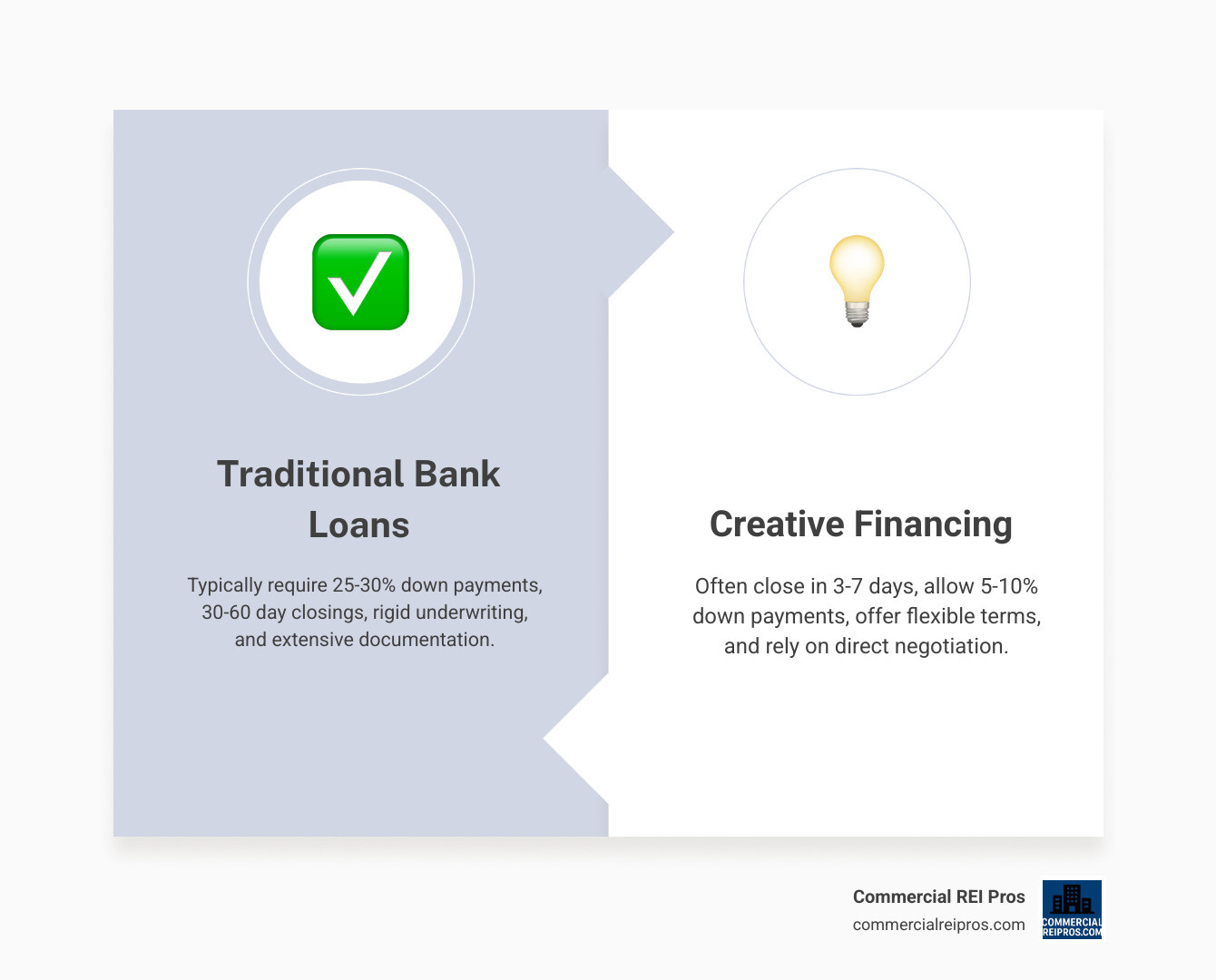 Traditional Bank Loans

Typically require 25-30% down payments, 30-60 day closings, rigid underwriting, and extensive documentation.

Creative Financing

Often close in 3-7 days, allow 5-10% down payments, offer flexible terms, and rely on direct negotiation.

Commercial REI Pros
commercialreipros.com

COMMERCIAL
REIPROS.COM